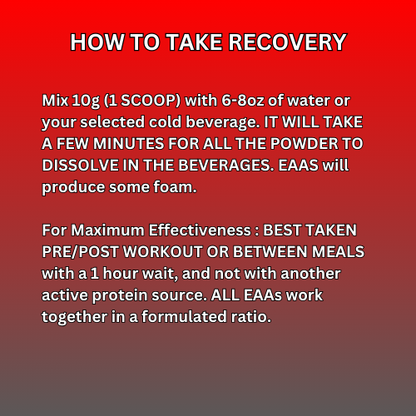 HOW TO TAKE RECOVERY

Mix 10g (1 SCOOP) with 6-8oz of water or your selected cold beverage. IT WILL TAKE A FEW MINUTES FOR ALL THE POWDER TO DISSOLVE IN THE BEVERAGES. EAAS will produce some foam.

For Maximum Effectiveness : BEST TAKEN PRE/POST WORKOUT OR BETWEEN MEALS with a 1 hour wait, and not with another active protein source. ALL EAAs work together in a formulated ratio.